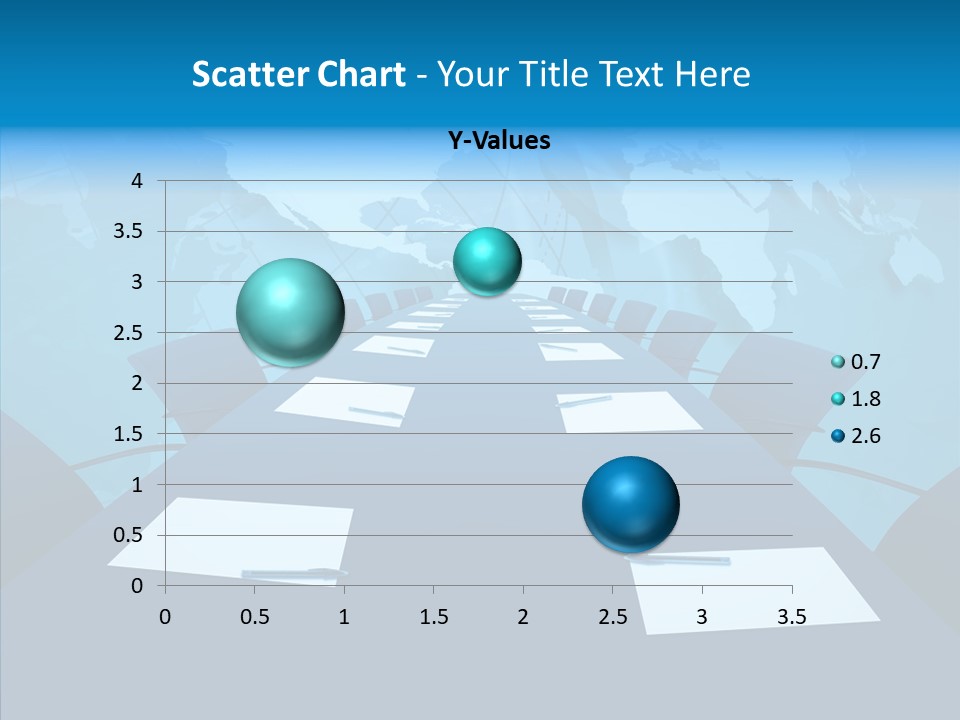 Scatter Chart - Your Title Text Here

Y-Values

4
3.5
3
2.5
2
1.5
1
0.5
0

0 0.5 1 1.5 2 2.5 3 3.5

0.7
1.8
2.6